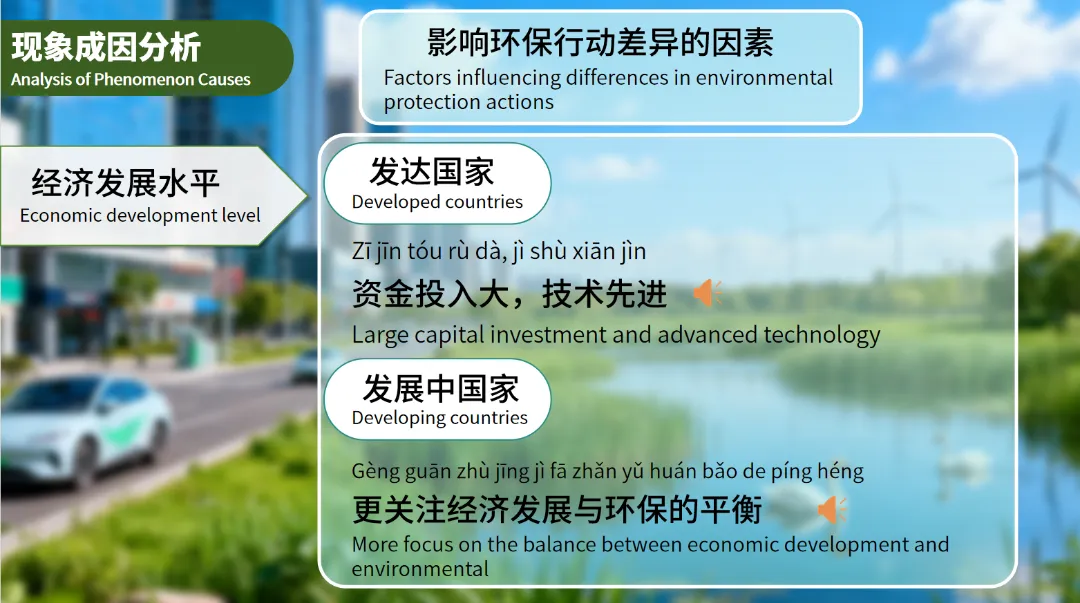 现象成因分析
Analysis of Phenomenon Causes

影响环保行动差异的因素
Factors influencing differences in environmental protection actions

经济发展水平
Economic development level

发达国家
Developed countries

Zī jīn tóu rù dà, jì shù xiān jìn
资金投入大，技术先进
Large capital investment and advanced technology

发展中国家
Developing countries

Gèng guān zhù jīng jì fā zhǎn yǔ huán bǎo de píng héng
更关注经济发展与环保的平衡
More focus on the balance between economic development and environmental